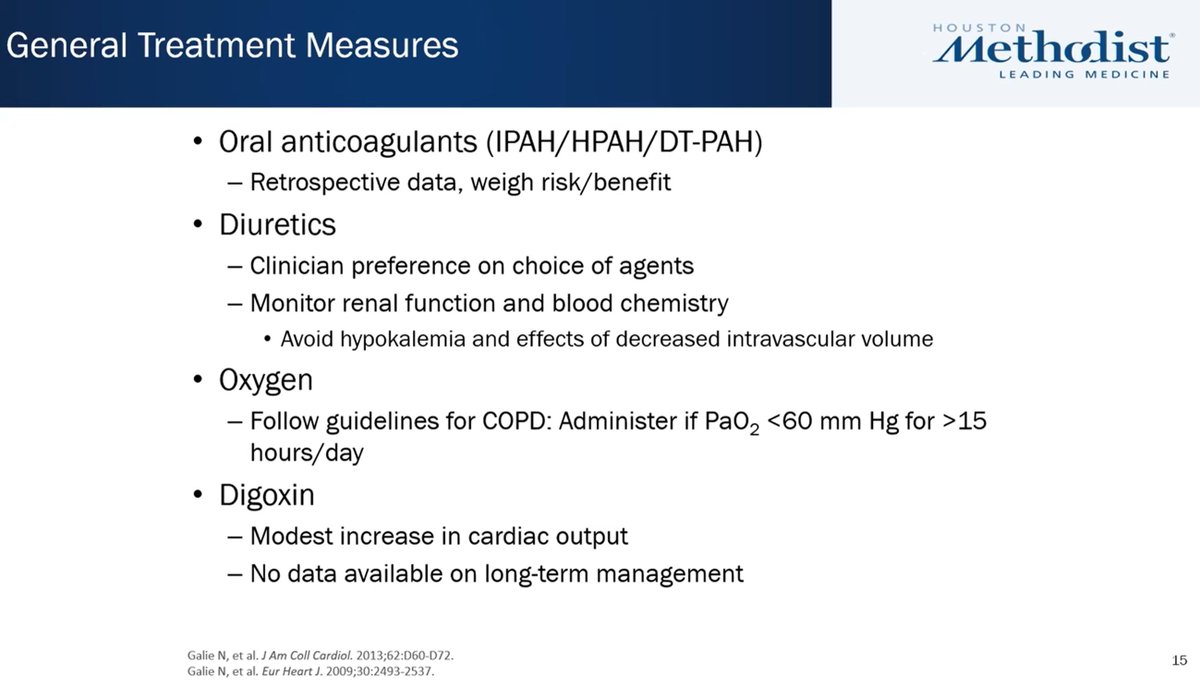 General Treatment Measures

HOUSTON
Methodist®
LEADING MEDICINE

• Oral anticoagulants (IPAH/HPAH/DT-PAH)
– Retrospective data, weigh risk/benefit
• Diuretics
– Clinician preference on choice of agents
– Monitor renal function and blood chemistry
• Avoid hypokalemia and effects of decreased intravascular volume
• Oxygen
– Follow guidelines for COPD: Administer if $PaO_2$ <60 mm Hg for >15 hours/day
• Digoxin
– Modest increase in cardiac output
– No data available on long-term management

Galie N, et al. J Am Coll Cardiol. 2013;62:D60-D72.
Galie N, et al. Eur Heart J. 2009;30:2493-2537.

15